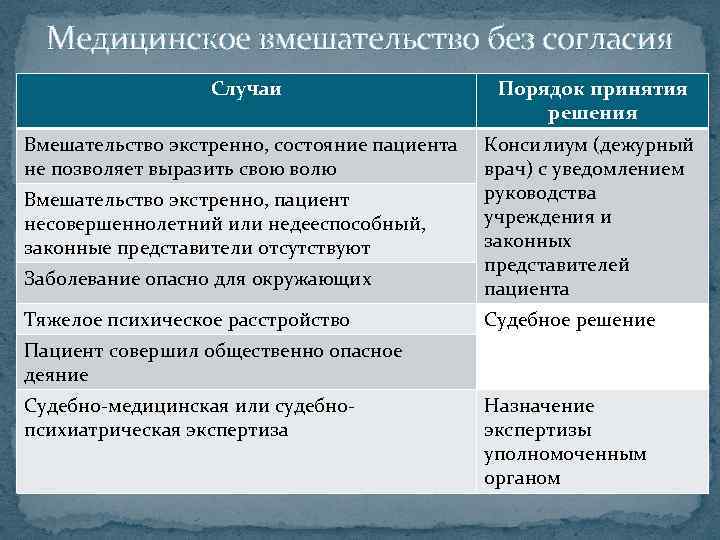 Медицинское вмешательство без согласия

| Случаи | Порядок принятия решения |
|---|---|
| Вмешательство экстренно, состояние пациента не позволяет выразить свою волю | Консилиум (дежурный врач) с уведомлением руководства учреждения и законных представителей пациента |
| Вмешательство экстренно, пациент несовершеннолетний или недееспособный, законные представители отсутствуют | |
| Заболевание опасно для окружающих | |
| Тяжелое психическое расстройство | Судебное решение |
| Пациент совершил общественно опасное деяние | |
| Судебно-медицинская или судебно-психиатрическая экспертиза | Назначение экспертизы уполномоченным органом |